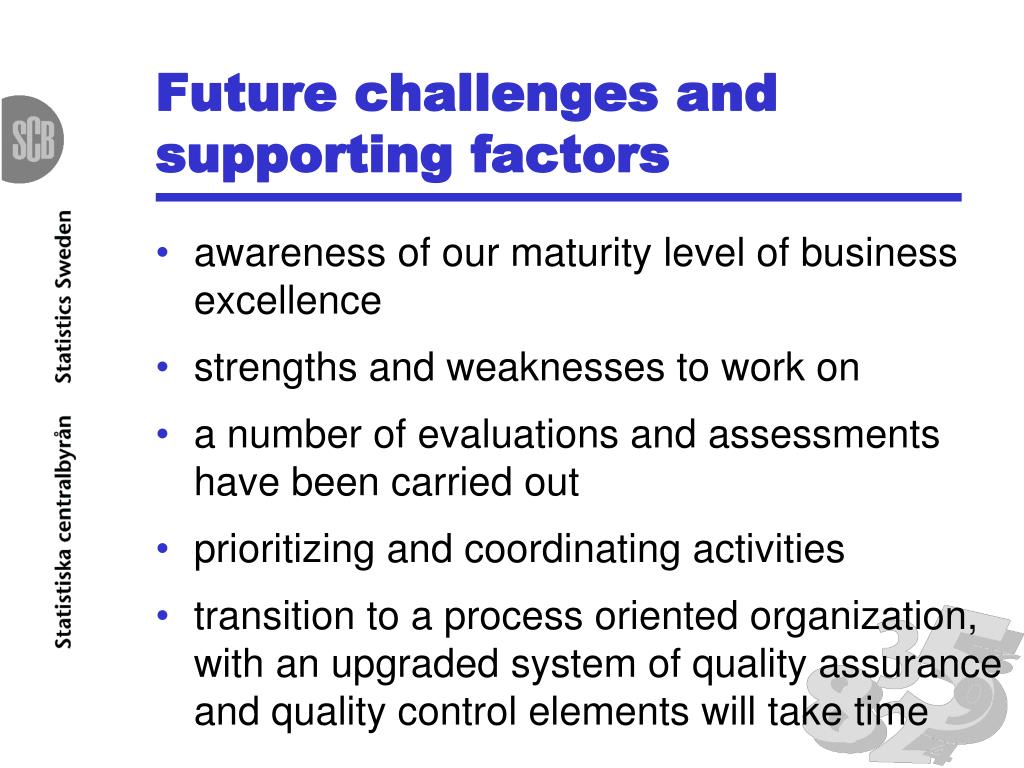 SCB

Statistiska centralbyrån Statistics Sweden

Future challenges and supporting factors

• awareness of our maturity level of business excellence
• strengths and weaknesses to work on
• a number of evaluations and assessments have been carried out
• prioritizing and coordinating activities
• transition to a process oriented organization, with an upgraded system of quality assurance and quality control elements will take time